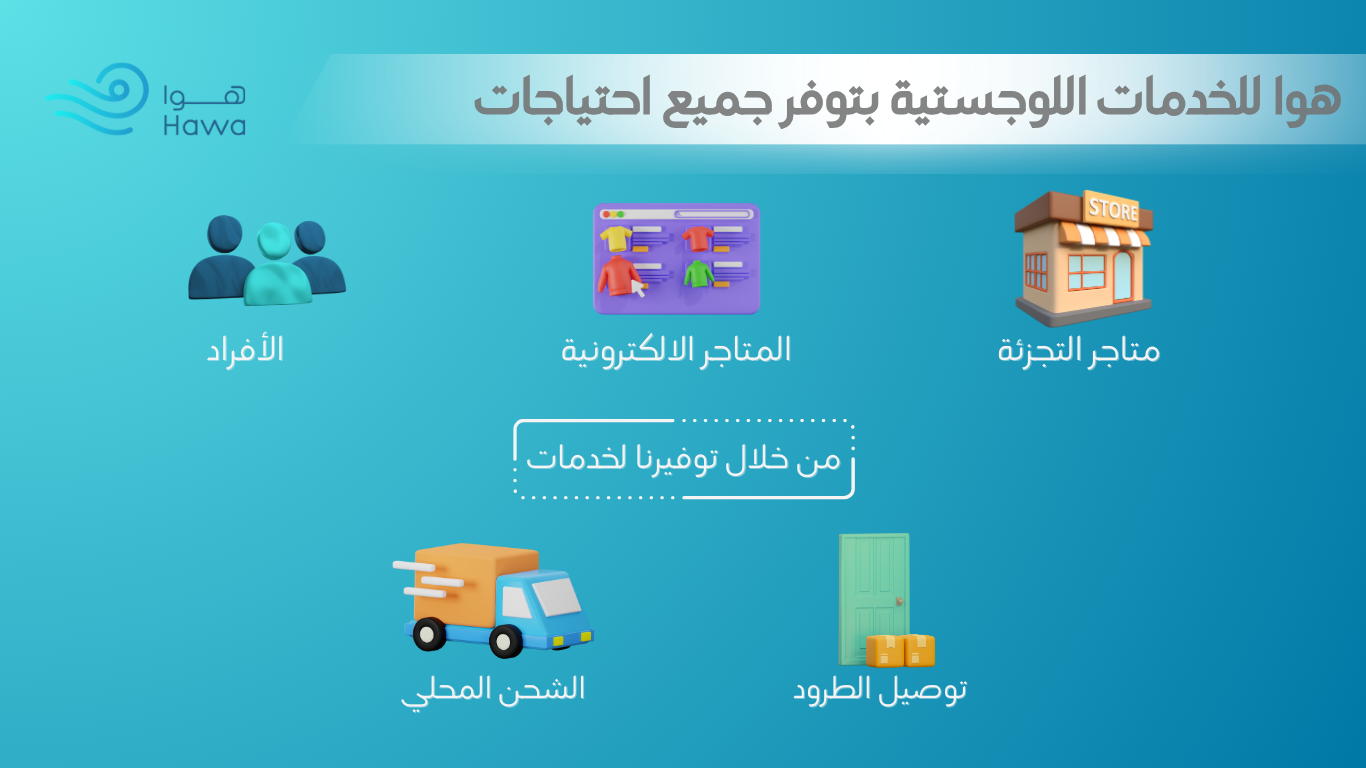 هوا للخدمات اللوجستية بتوفر جميع احتياجات

هـــوا
Hawa

STORE

متاجر التجزئة

المتاجر الالكترونية

الأفراد

من خلال توفيرنا لخدمات

توصيل الطرود

الشحن المحلي